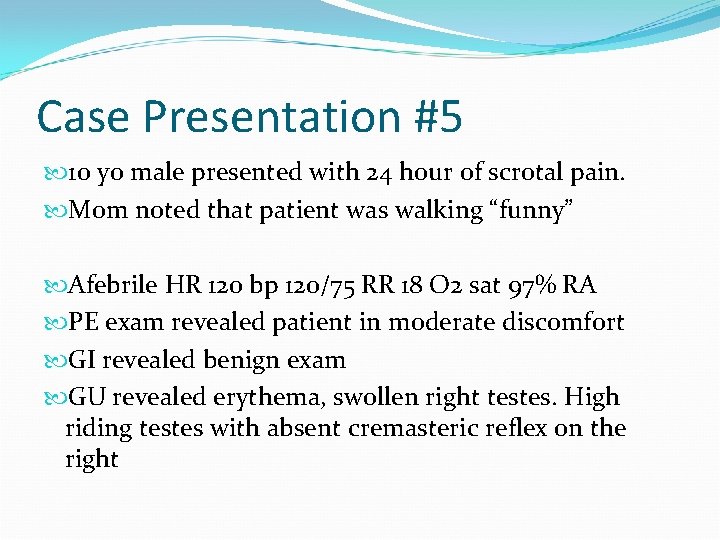 Case Presentation #5

10 yo male presented with 24 hour of scrotal pain.

Mom noted that patient was walking “funny”

Afebrile HR 120 bp 120/75 RR 18 O2 sat 97% RA

PE exam revealed patient in moderate discomfort

GI revealed benign exam

GU revealed erythema, swollen right testes. High riding testes with absent cremasteric reflex on the right